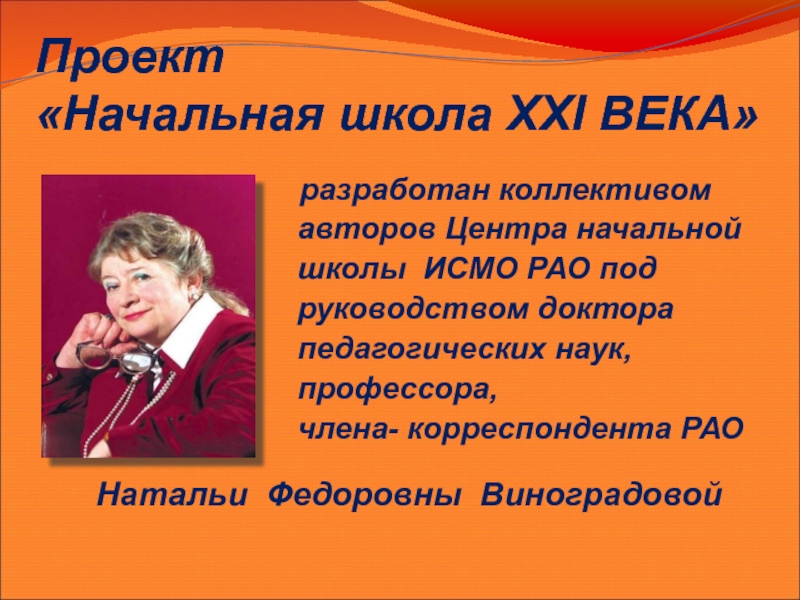 Проект
«Начальная школа XXI ВЕКА»

разработан коллективом авторов Центра начальной школы ИСМО РАО под руководством доктора педагогических наук, профессора, члена- корреспондента РАО

Натальи Федоровны Виноградовой